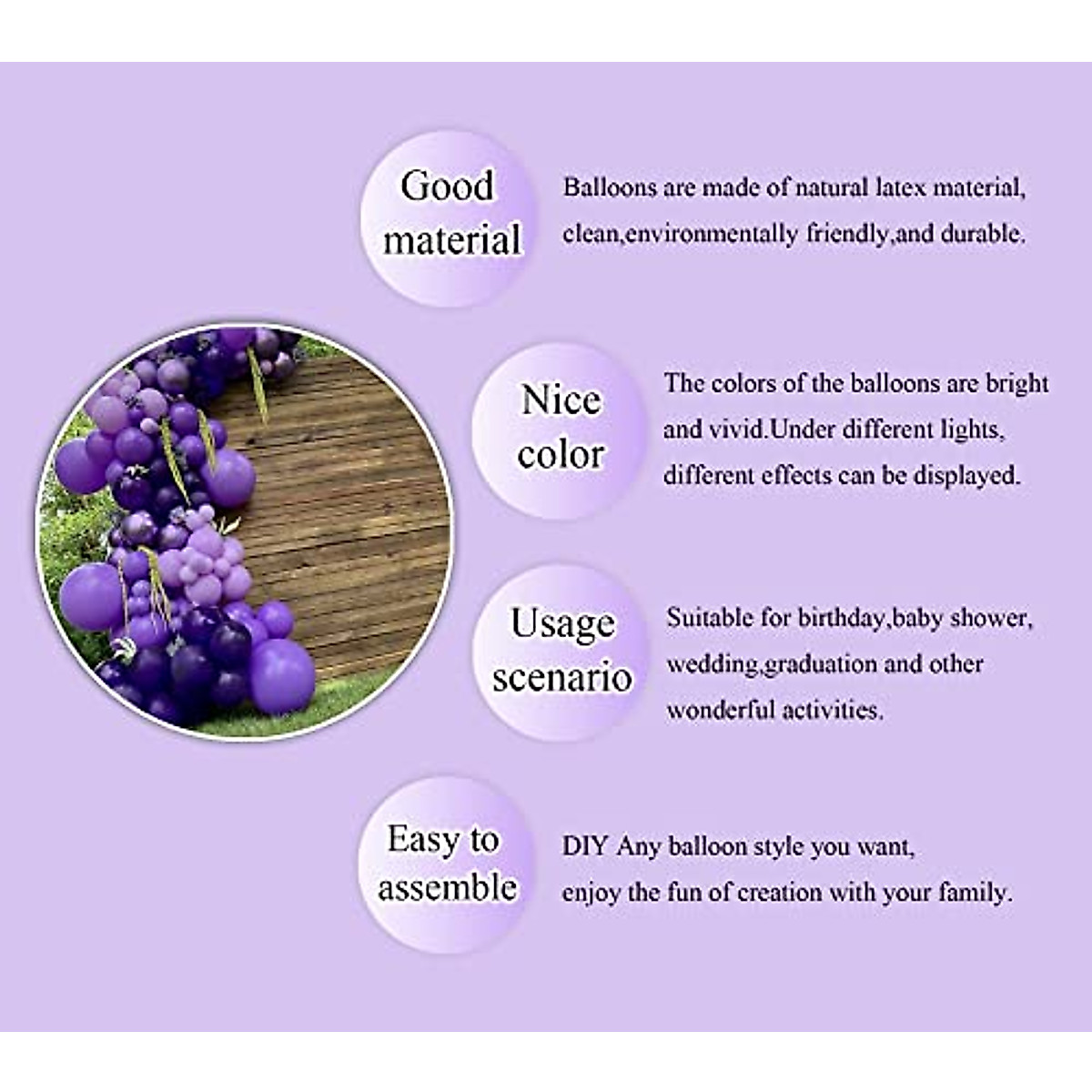 Good material

Balloons are made of natural latex material, clean,environmentally friendly,and durable.

Nice color

The colors of the balloons are bright and vivid.Under different lights, different effects can be displayed.

Usage scenario

Suitable for birthday,baby shower, wedding,graduation and other wonderful activities.

Easy to assemble

DIY Any balloon style you want, enjoy the fun of creation with your family.